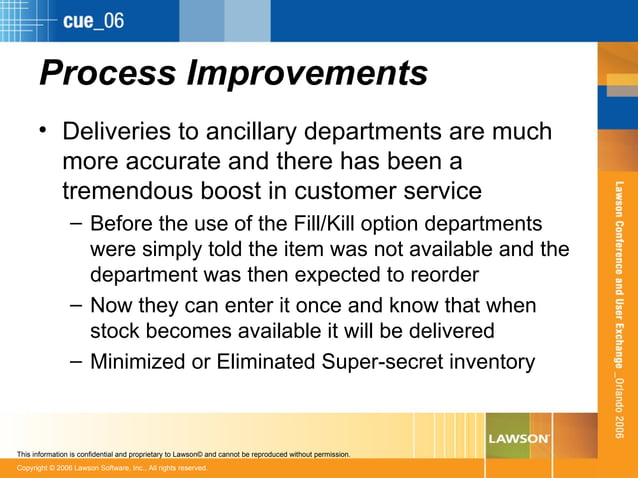 cue_06

Process Improvements

• Deliveries to ancillary departments are much more accurate and there has been a tremendous boost in customer service
– Before the use of the Fill/Kill option departments were simply told the item was not available and the department was then expected to reorder
– Now they can enter it once and know that when stock becomes available it will be delivered
– Minimized or Eliminated Super-secret inventory

Lawson Conference and User Exchange _Orlando 2006

LAWSON

This information is confidential and proprietary to Lawson© and cannot be reproduced without permission.

Copyright © 2006 Lawson Software, Inc., All rights reserved.